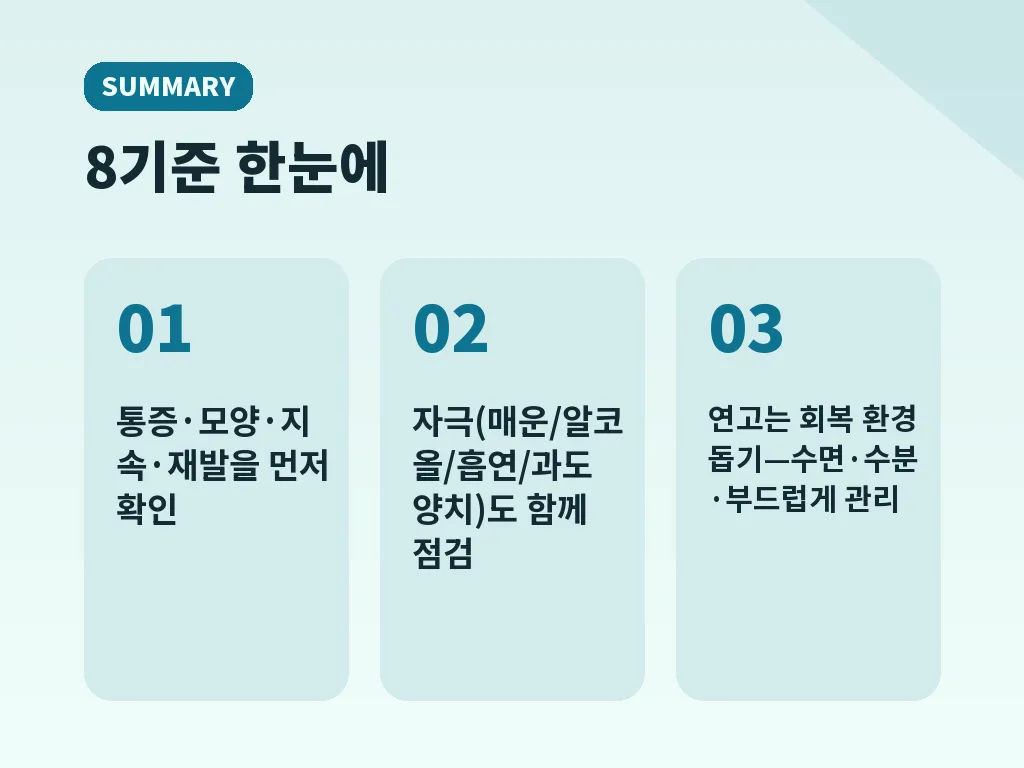 SUMMARY

8기준 한눈에

01

통증·모양·지속·재발을 먼저 확인

02

자극(매운/알코올/흡연/과도 양치)도 함께 점검

03

연고는 회복 환경 돕기—수면·수분·부드럽게 관리